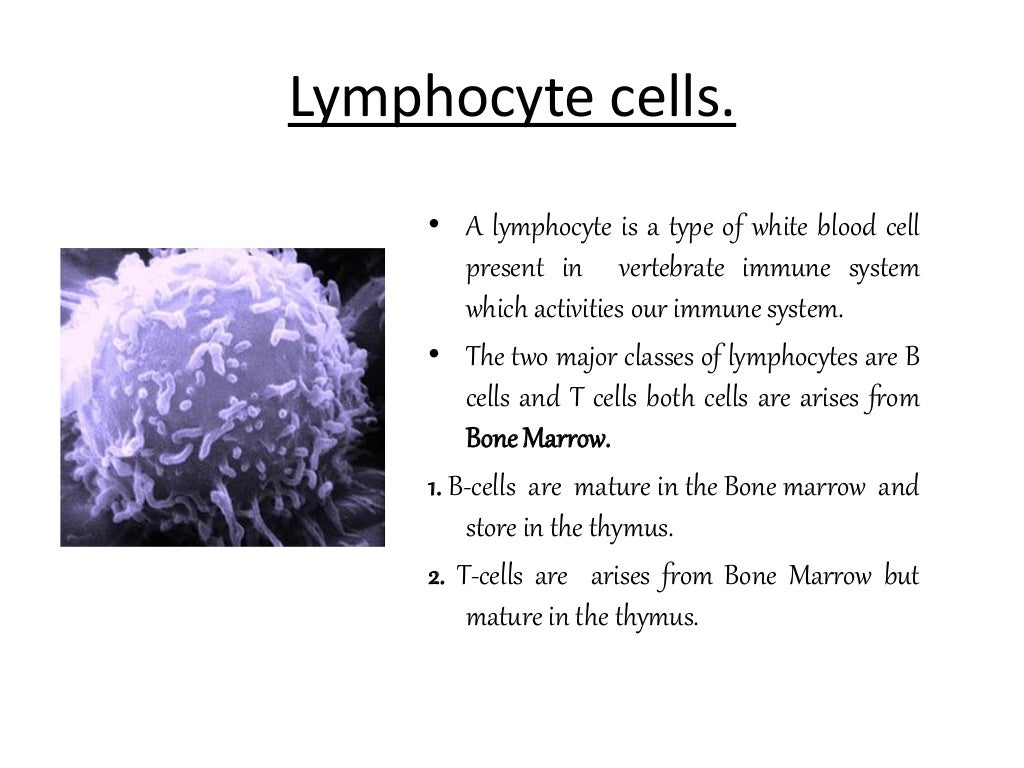 Lymphocyte cells.

• A lymphocyte is a type of white blood cell present in vertebrate immune system which activities our immune system.

• The two major classes of lymphocytes are B cells and T cells both cells are arises from Bone Marrow.

1. B-cells are mature in the Bone marrow and store in the thymus.

2. T-cells are arises from Bone Marrow but mature in the thymus.